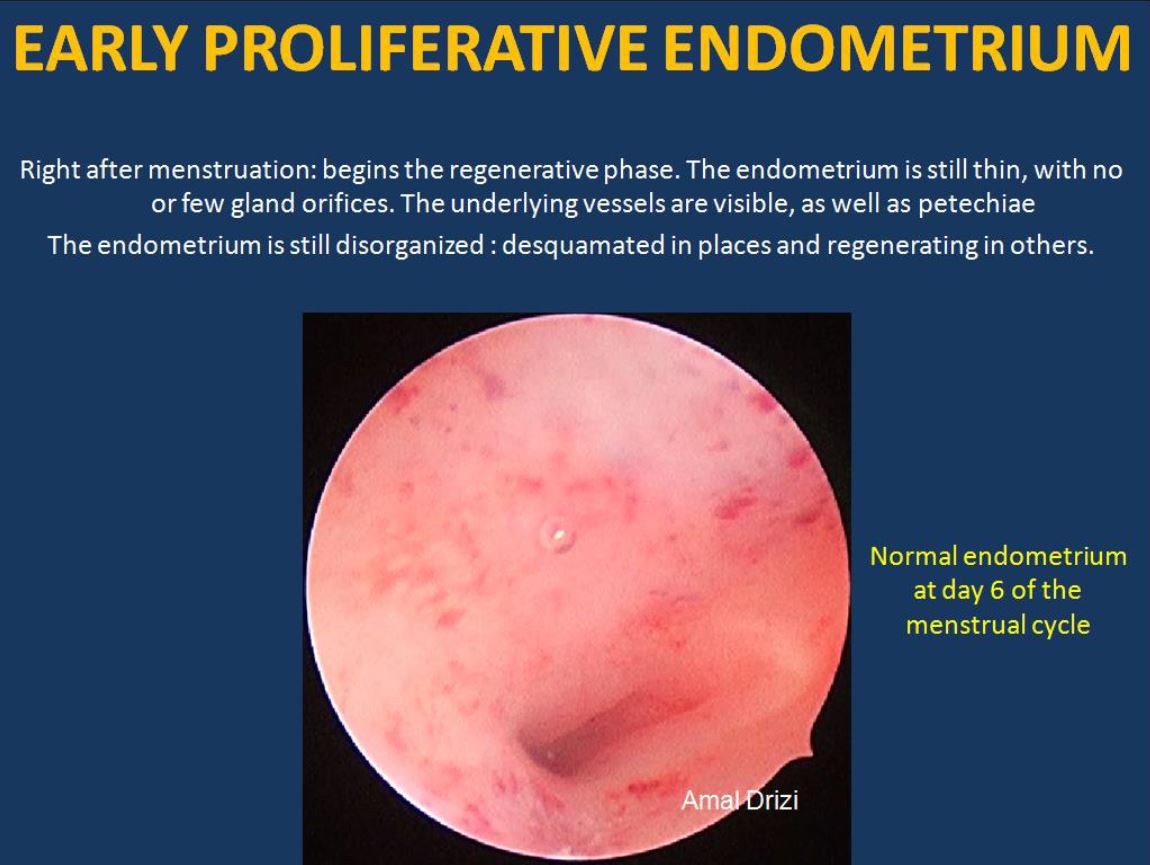 EARLY PROLIFERATIVE ENDOMETRIUM

Right after menstruation: begins the regenerative phase. The endometrium is still thin, with no or few gland orifices. The underlying vessels are visible, as well as petechiae

The endometrium is still disorganized : desquamated in places and regenerating in others.

Amal Drizi

Normal endometrium at day 6 of the menstrual cycle